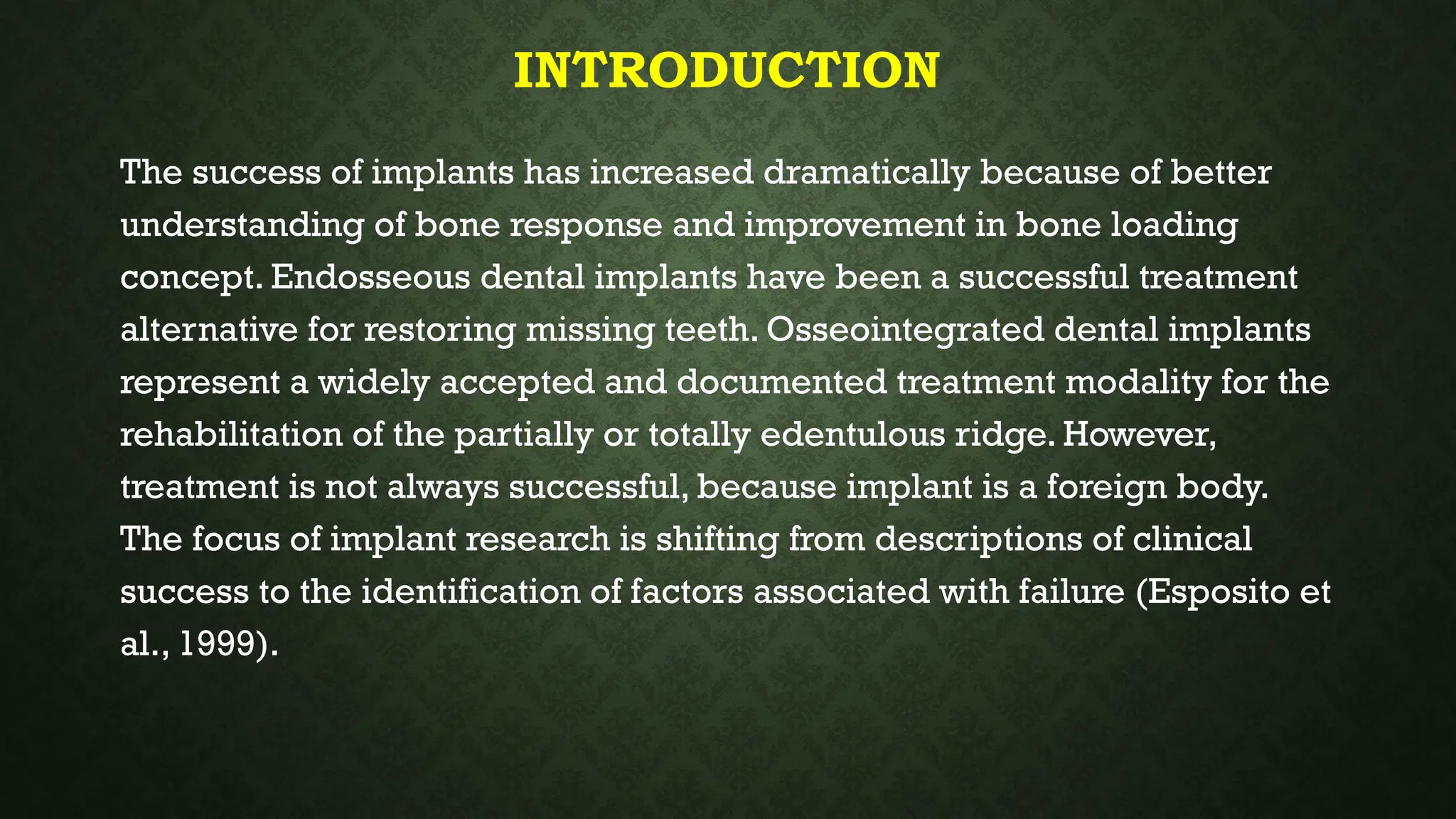 INTRODUCTION

The success of implants has increased dramatically because of better understanding of bone response and improvement in bone loading concept. Endosseous dental implants have been a successful treatment alternative for restoring missing teeth. Osseointegrated dental implants represent a widely accepted and documented treatment modality for the rehabilitation of the partially or totally edentulous ridge. However, treatment is not always successful, because implant is a foreign body. The focus of implant research is shifting from descriptions of clinical success to the identification of factors associated with failure (Esposito et al., 1999).